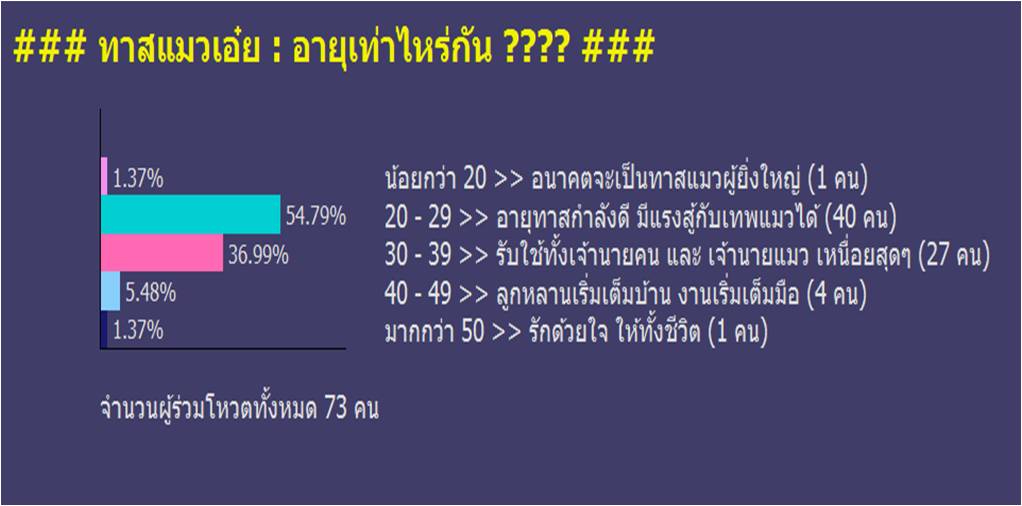 ### ทาสแมวเอ๋ย : อายุเท่าไหร่กัน ???? ###

1.37%
54.79%
36.99%
5.48%
1.37%

น้อยกว่า 20 >> อนาคตจะเป็นทาสแมวผู้ยิ่งใหญ่ (1 คน)
20 - 29 >> อายุทาสกำลังดี มีแรงสู้กับเทพแมวได้ (40 คน)
30 - 39 >> รับใช้ทั้งเจ้านายคน และ เจ้านายแมว เหนื่อยสุดๆ (27 คน)
40 - 49 >> ลูกหลานเริ่มเต็มบ้าน งานเริ่มเต็มมือ (4 คน)
มากกว่า 50 >> รักด้วยใจ ให้ทั้งชีวิต (1 คน)

จำนวนผู้ร่วมโหวตทั้งหมด 73 คน